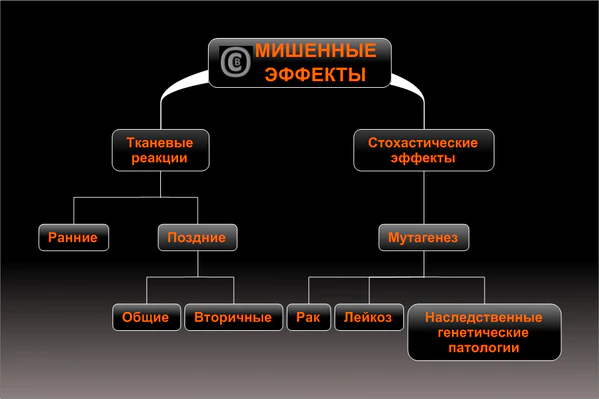 МИШЕННЫЕ ЭФФЕКТЫ

Тканевые реакции

Стохастические эффекты

Ранние

Поздние

Мутагенез

Общие

Вторичные

Рак

Лейкоз

Наследственные генетические патологии